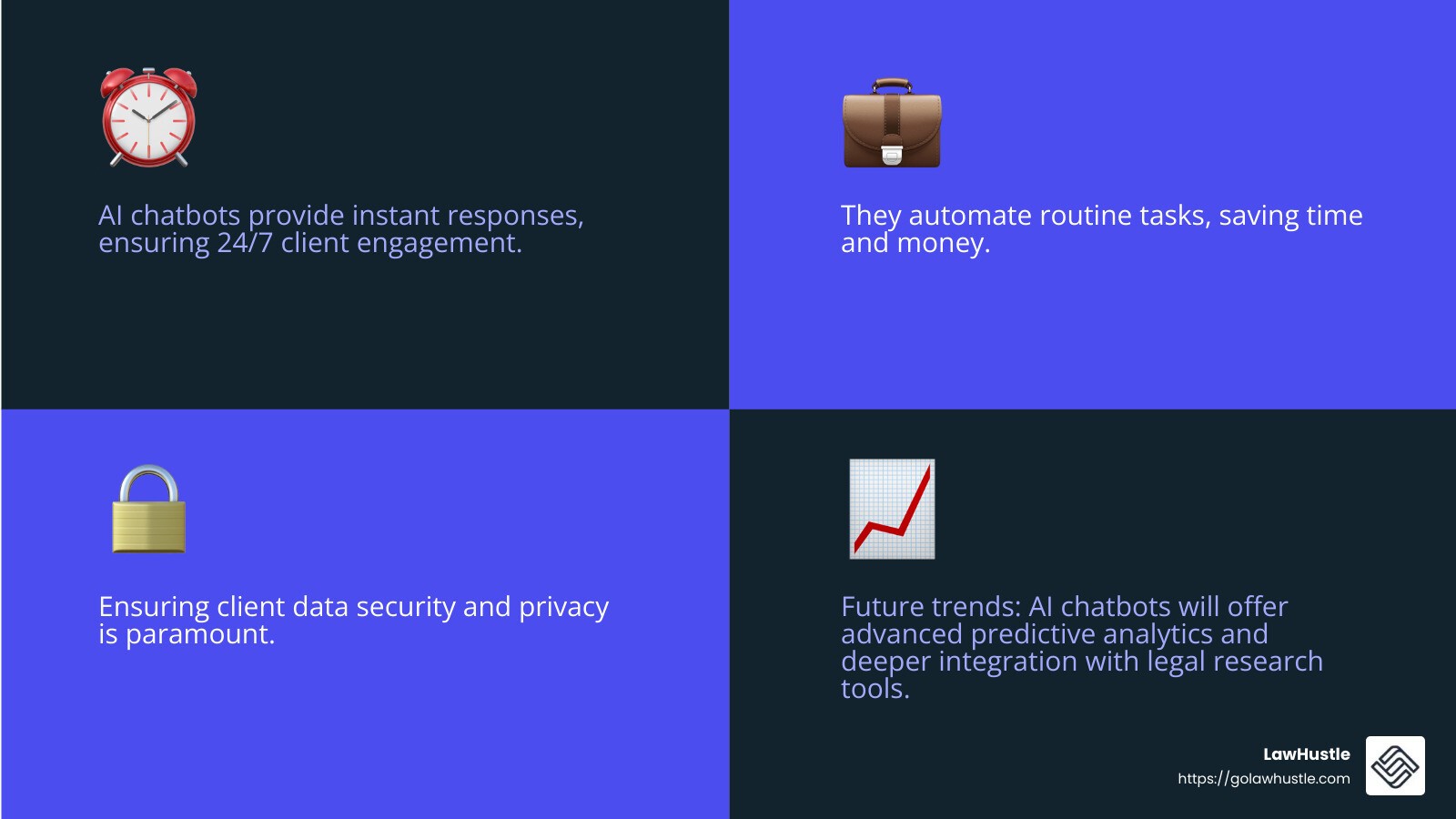 AI chatbots provide instant responses, ensuring 24/7 client engagement.

They automate routine tasks, saving time and money.

Ensuring client data security and privacy is paramount.

Future trends: AI chatbots will offer advanced predictive analytics and deeper integration with legal research tools.

LawHustle
https://golawhustle.com